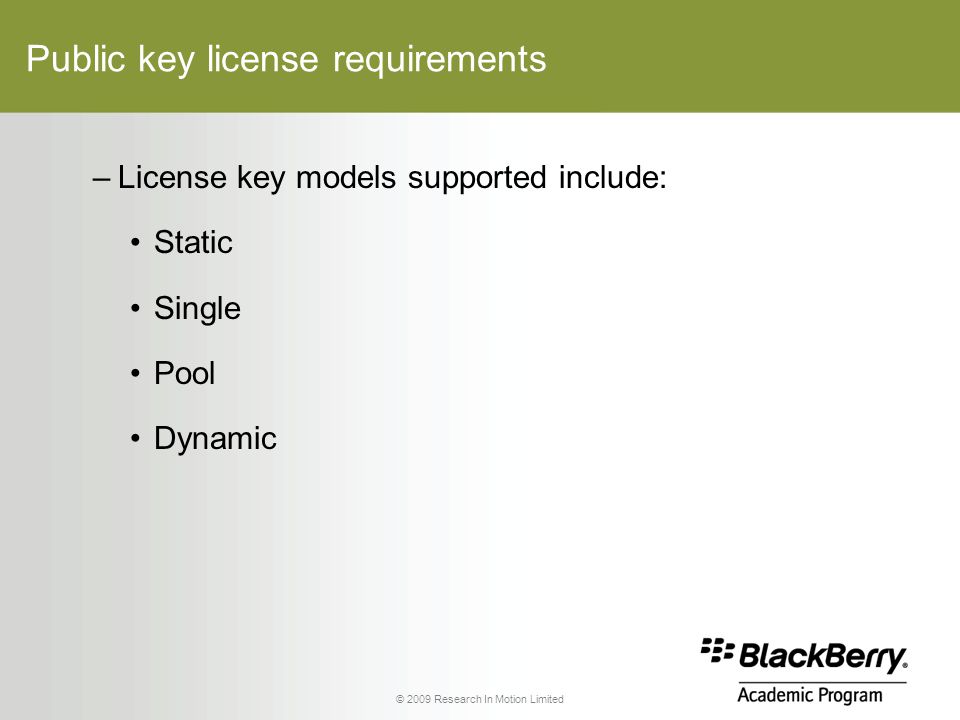 Public key license requirements

– License key models supported include:

• Static

• Single

• Pool

• Dynamic

© 2009 Research In Motion Limited

BlackBerry.
Academic Program